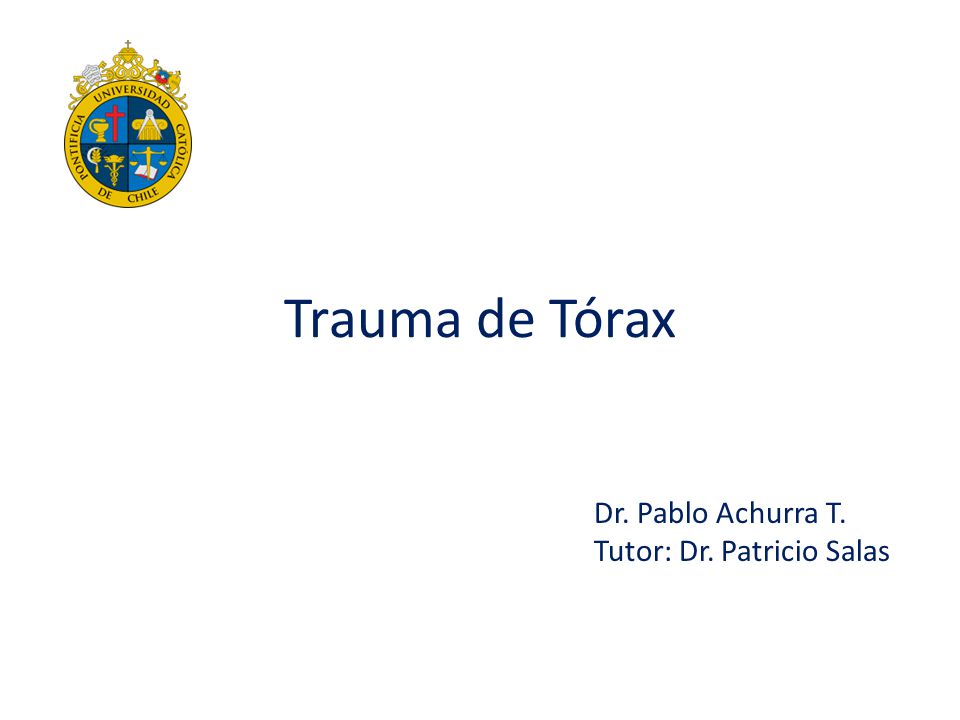 PONTIFICIA UNIVERSIDAD CATÓLICA DE CHILE

Trauma de Tórax

Dr. Pablo Achurra T.
Tutor: Dr. Patricio Salas